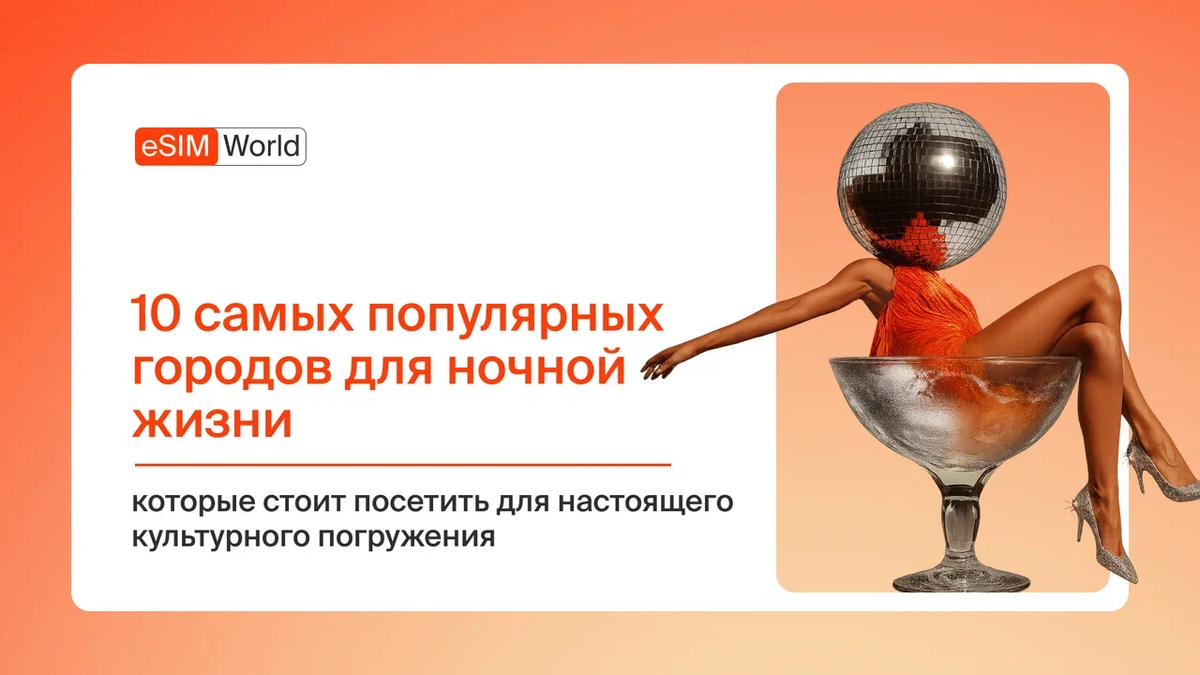 eSIM World

10 самых популярных городов для ночной жизни

которые стоит посетить для настоящего культурного погружения